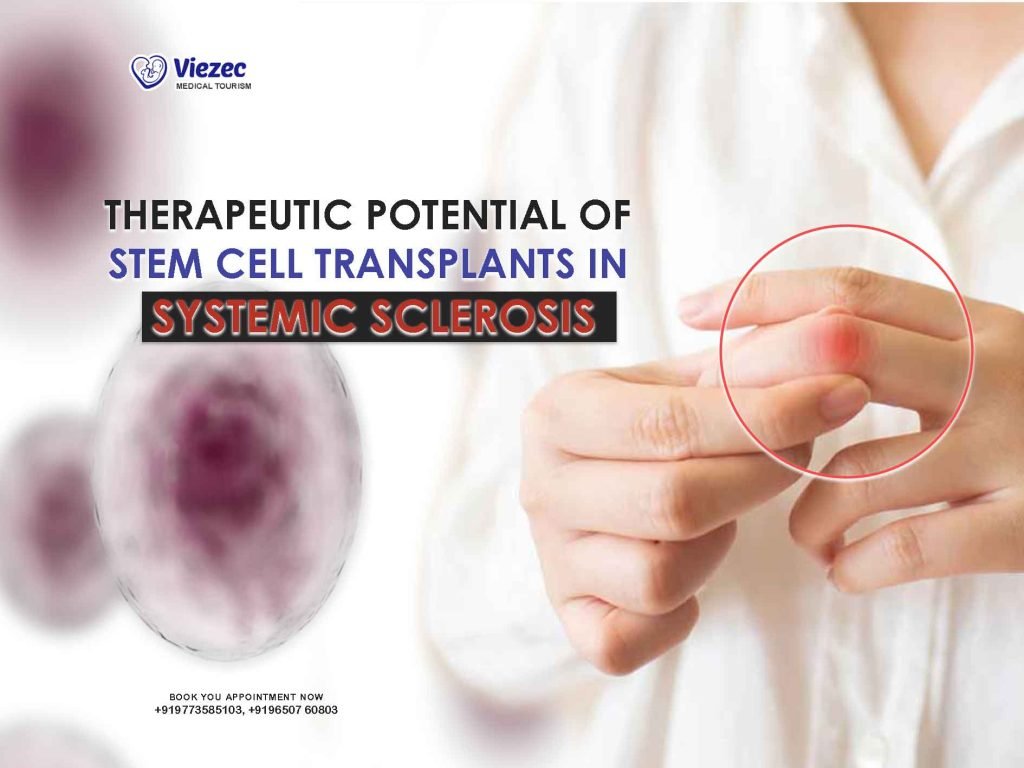 Viezec
MEDICAL TOURISM

THERAPEUTIC POTENTIAL OF
STEM CELL TRANSPLANTS IN
SYSTEMIC SCLEROSIS

BOOK YOU APPOINTMENT NOW
+919773585103, +9196507 60803